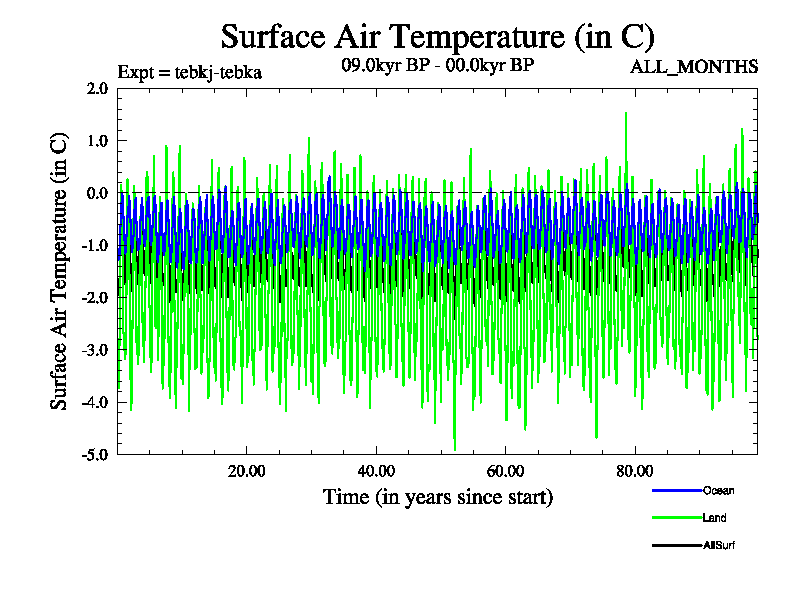 Surface Air Temperature (in C)

Expt = tebkj-tebka

09.0kyr BP - 00.0kyr BP

ALL_MONTHS

Surface Air Temperature (in C)

2.0
1.0
0.0
-1.0
-2.0
-3.0
-4.0
-5.0

20.00
40.00
60.00
80.00

Time (in years since start)

Ocean
Land
AllSurf